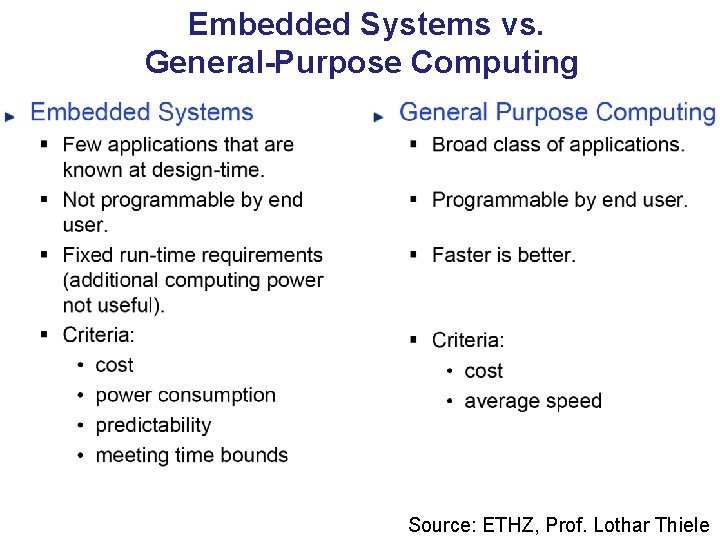 Embedded Systems vs. General-Purpose Computing

Embedded Systems
- Few applications that are known at design-time.
- Not programmable by end user.
- Fixed run-time requirements (additional computing power not useful).
- Criteria:
  - cost
  - power consumption
  - predictability
  - meeting time bounds

General Purpose Computing
- Broad class of applications.
- Programmable by end user.
- Faster is better.
- Criteria:
  - cost
  - average speed

Source: ETHZ, Prof. Lothar Thiele